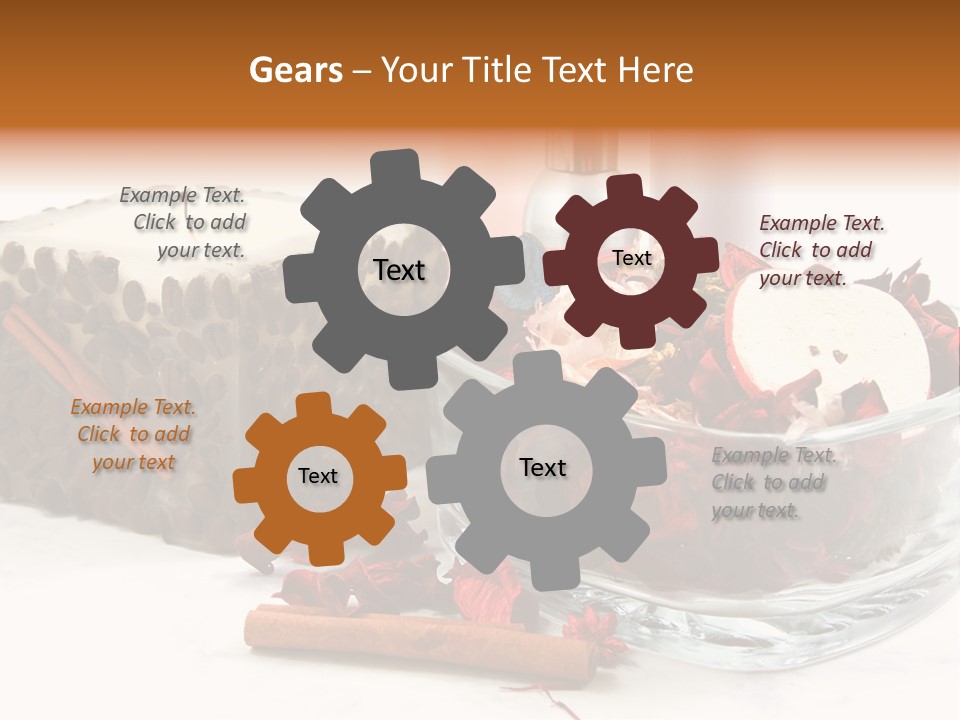 Gears – Your Title Text Here

Example Text. Click to add your text.

Text

Text

Example Text. Click to add your text.

Example Text. Click to add your text

Text

Text

Example Text. Click to add your text.